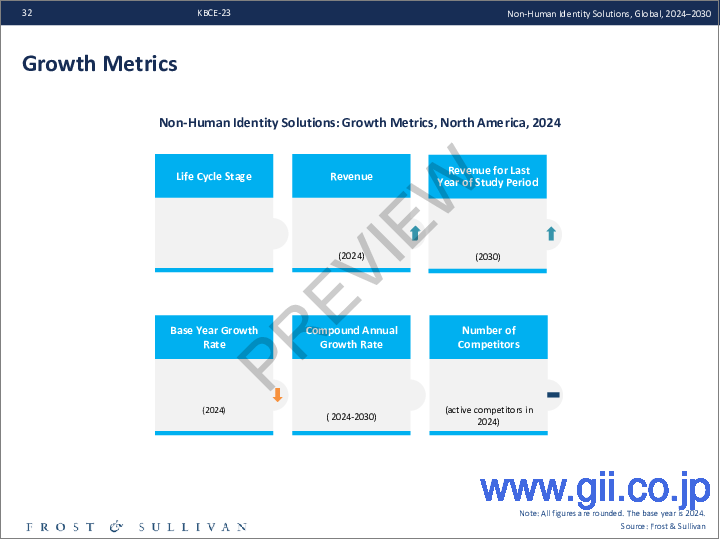 32 KBCE-23 Non-Human Identity Solutions, Global, 2024–2030

Growth Metrics

Non-Human Identity Solutions: Growth Metrics, North America, 2024

Life Cycle Stage

Revenue

(2024)

Revenue for Last Year of Study Period

(2030)

Base Year Growth Rate

(2024)

Compound Annual Growth Rate

( 2024-2030)

Number of Competitors

(active competitors in 2024)

PREVIEW

www.gii.co.jp

Note: All figures are rounded. The base year is 2024.

Source: Frost & Sullivan

FROST & SULLIVAN